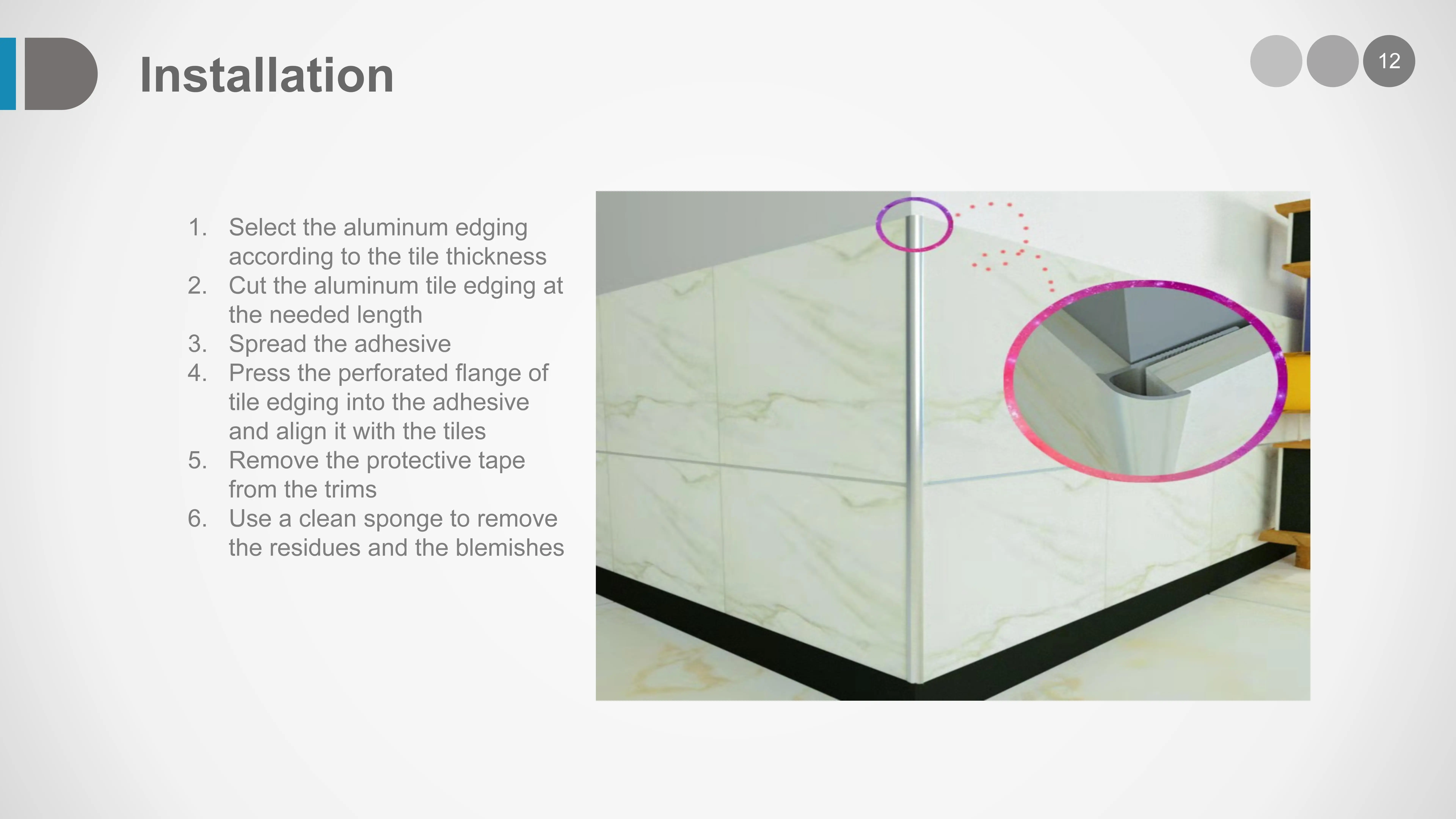 Installation

12

1. Select the aluminum edging according to the tile thickness
2. Cut the aluminum tile edging at the needed length
3. Spread the adhesive
4. Press the perforated flange of tile edging into the adhesive and align it with the tiles
5. Remove the protective tape from the trims
6. Use a clean sponge to remove the residues and the blemishes